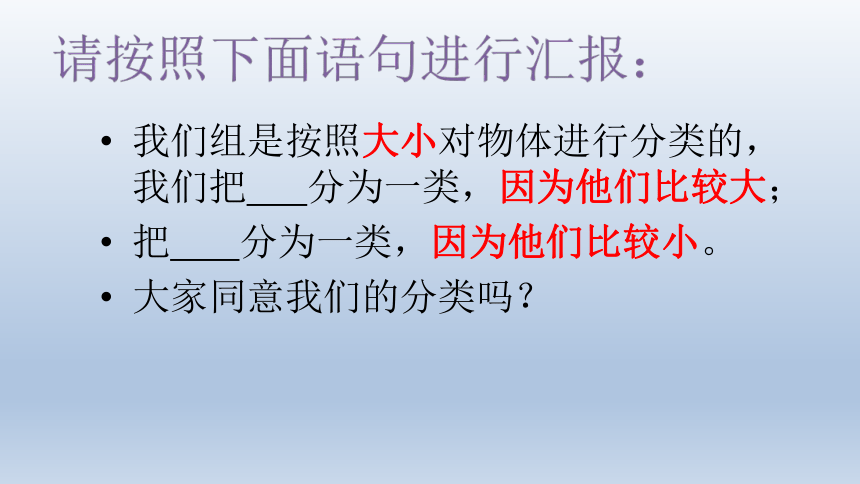 请按照下面语句进行汇报：

• 我们组是按照大小对物体进行分类的，我们把____分为一类，因为他们比较大；

• 把____分为一类，因为他们比较小。

• 大家同意我们的分类吗？